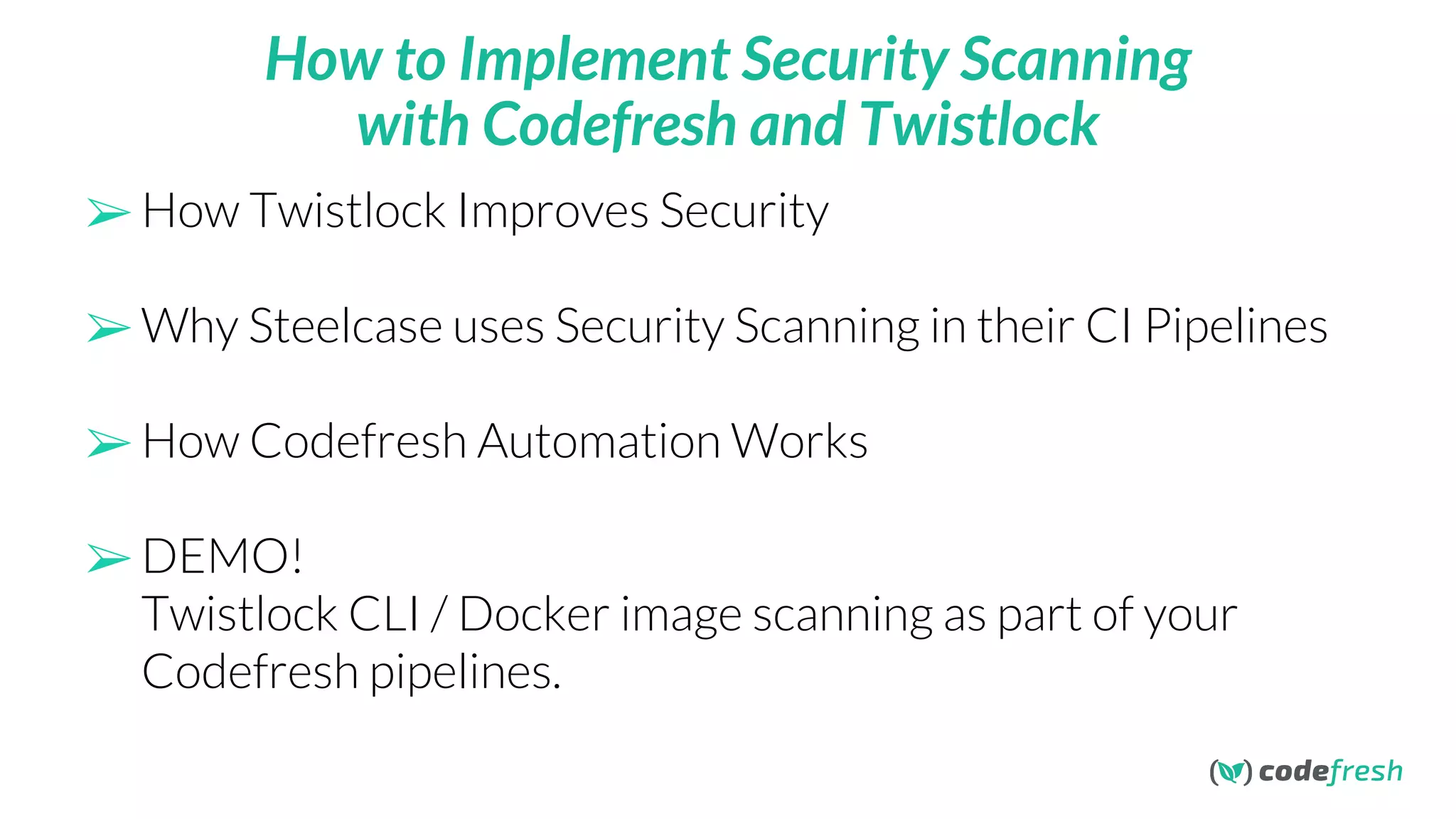 How to Implement Security Scanning with Codefresh and Twistlock

➢ How Twistlock Improves Security

➢ Why Steelcase uses Security Scanning in their CI Pipelines

➢ How Codefresh Automation Works

➢ DEMO!
Twistlock CLI / Docker image scanning as part of your Codefresh pipelines.

codefresh